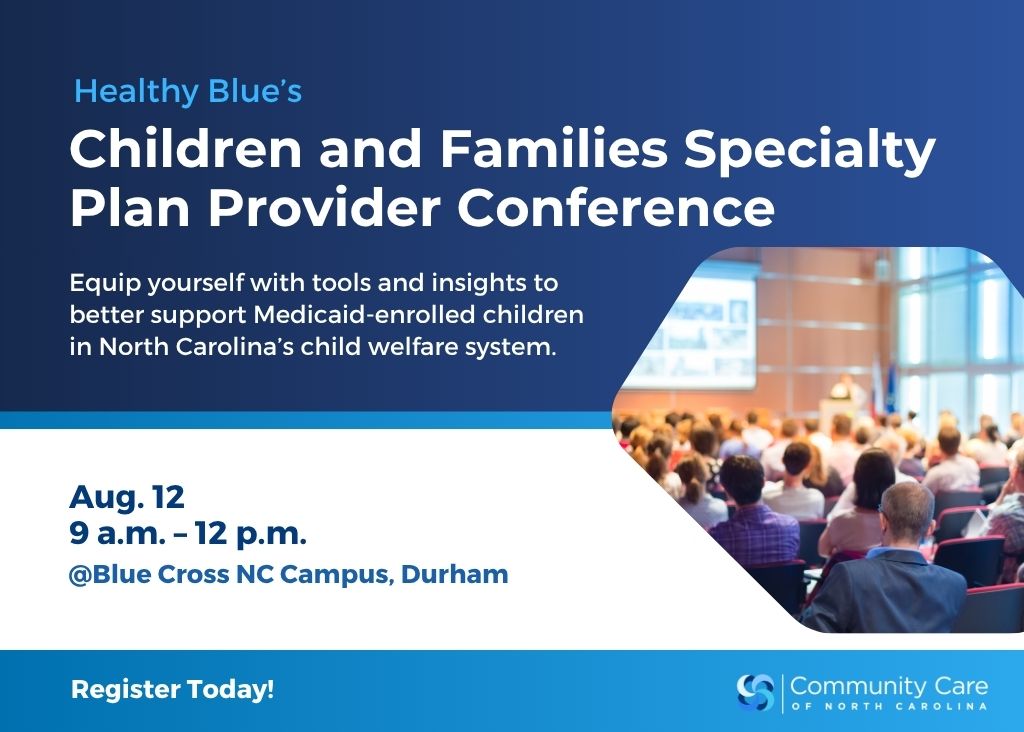 Healthy Blue's

Children and Families Specialty Plan Provider Conference

Equip yourself with tools and insights to better support Medicaid-enrolled children in North Carolina's child welfare system.

Aug. 12
9 a.m. – 12 p.m.
@Blue Cross NC Campus, Durham

Register Today!

Community Care
OF NORTH CAROLINA